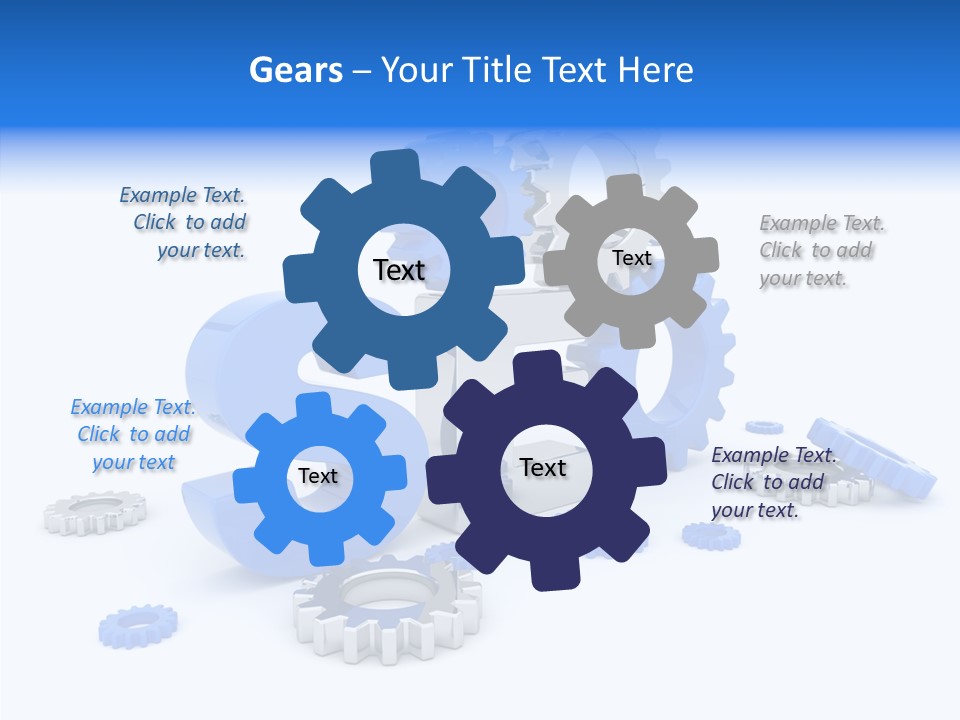 Gears – Your Title Text Here

Example Text. Click to add your text.

Text

Text

Example Text. Click to add your text.

Example Text. Click to add your text

Text

Text

Example Text. Click to add your text.